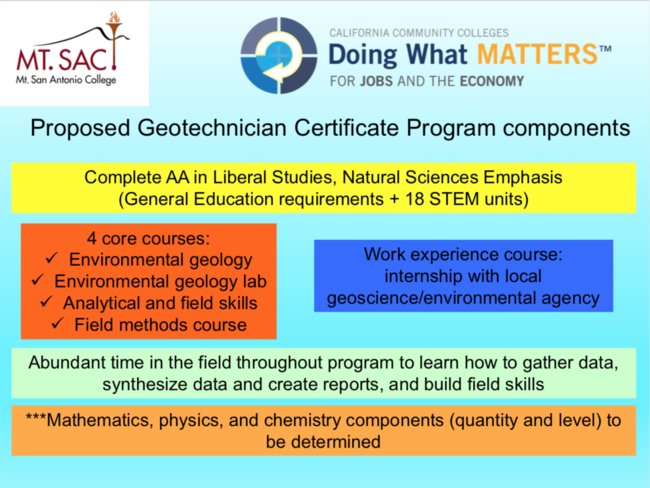 MT. SAC
Mt. San Antonio College

CALIFORNIA COMMUNITY COLLEGES
Doing What MATTERS™
FOR JOBS AND THE ECONOMY

Proposed Geotechnician Certificate Program components

Complete AA in Liberal Studies, Natural Sciences Emphasis (General Education requirements + 18 STEM units)

4 core courses:
✓ Environmental geology
✓ Environmental geology lab
✓ Analytical and field skills
✓ Field methods course

Work experience course: internship with local geoscience/environmental agency

Abundant time in the field throughout program to learn how to gather data, synthesize data and create reports, and build field skills

***Mathematics, physics, and chemistry components (quantity and level) to be determined